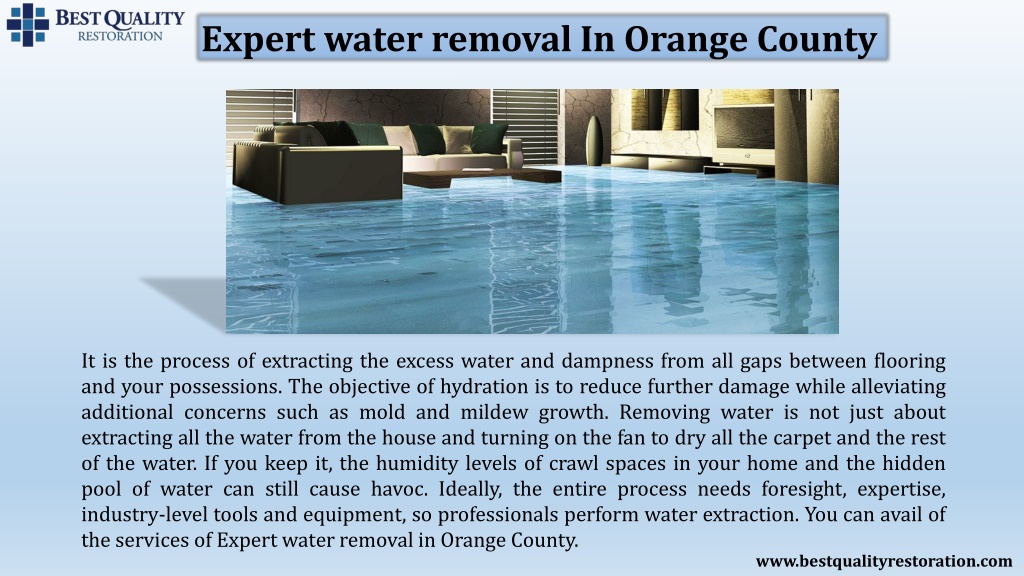 BEST QUALITY
RESTORATION

Expert water removal In Orange County

It is the process of extracting the excess water and dampness from all gaps between flooring and your possessions. The objective of hydration is to reduce further damage while alleviating additional concerns such as mold and mildew growth. Removing water is not just about extracting all the water from the house and turning on the fan to dry all the carpet and the rest of the water. If you keep it, the humidity levels of crawl spaces in your home and the hidden pool of water can still cause havoc. Ideally, the entire process needs foresight, expertise, industry-level tools and equipment, so professionals perform water extraction. You can avail of the services of Expert water removal in Orange County.

www.bestqualityrestoration.com